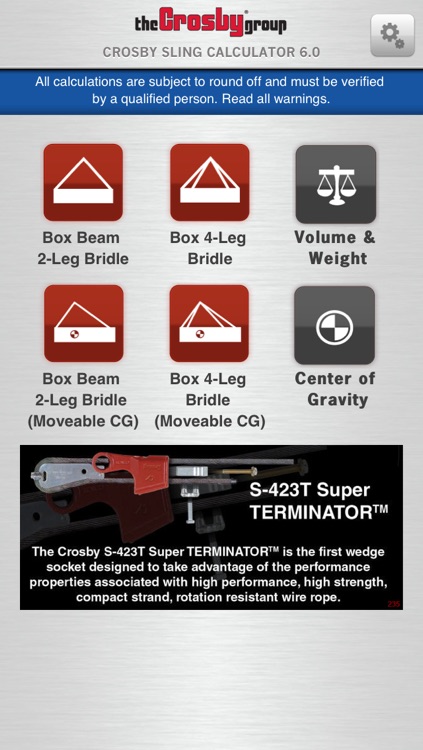 the Crosby group

CROSBY SLING CALCULATOR 6.0

All calculations are subject to round off and must be verified by a qualified person. Read all warnings.

Box Beam 2-Leg Bridle

Box 4-Leg Bridle

Volume & Weight

Box Beam 2-Leg Bridle (Moveable CG)

Box 4-Leg Bridle (Moveable CG)

Center of Gravity

S-423T Super TERMINATOR™

The Crosby S-423T Super TERMINATOR™ is the first wedge socket designed to take advantage of the performance properties associated with high performance, high strength, compact strand, rotation resistant wire rope.

235